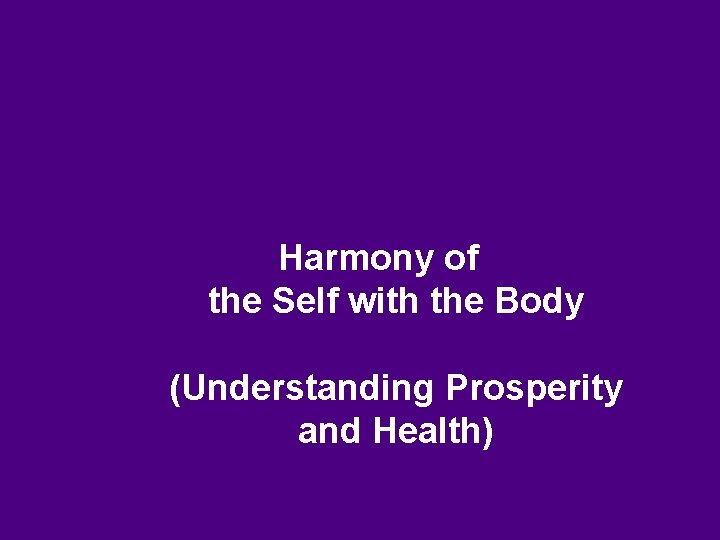 Harmony of
the Self with the Body

(Understanding Prosperity
and Health)